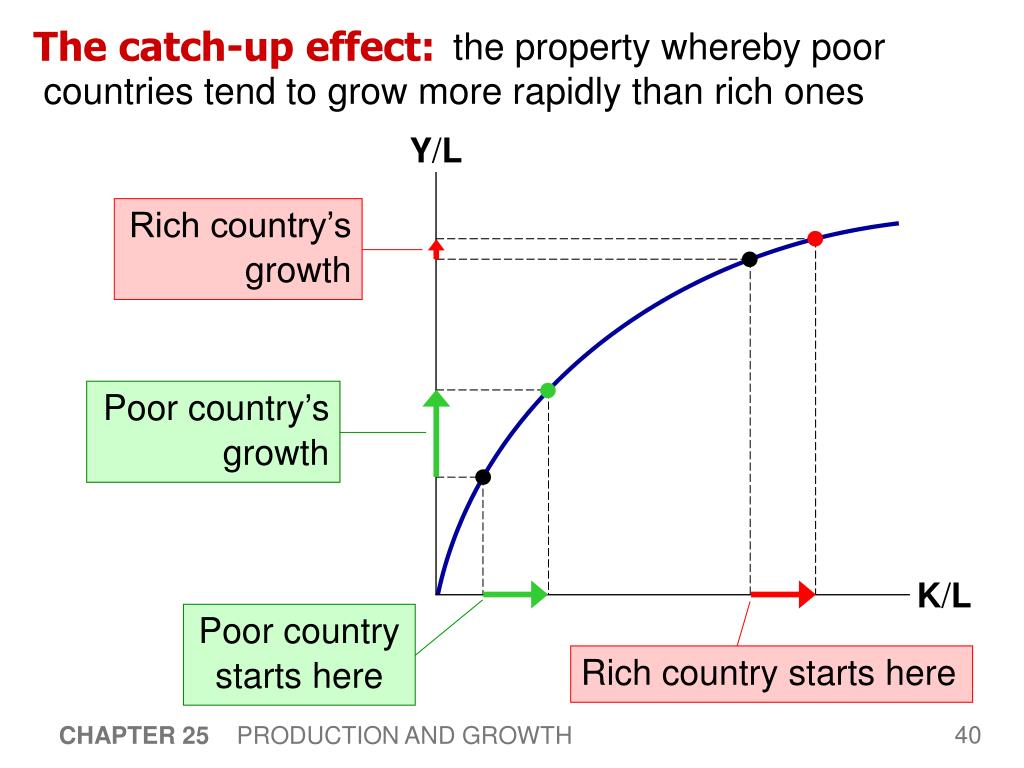 The catch-up effect: the property whereby poor countries tend to grow more rapidly than rich ones

Y/L

Rich country's growth

Poor country's growth

K/L

Poor country starts here

Rich country starts here

CHAPTER 25 PRODUCTION AND GROWTH

40